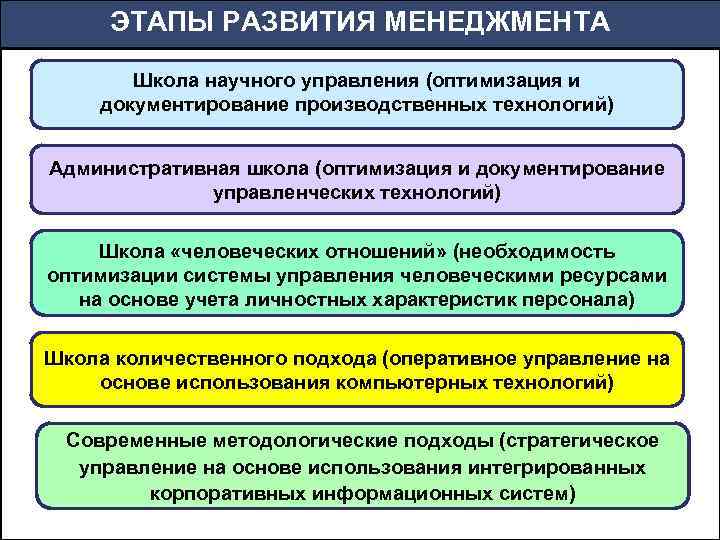 ЭТАПЫ РАЗВИТИЯ МЕНЕДЖМЕНТА

Школа научного управления (оптимизация и документирование производственных технологий)

Административная школа (оптимизация и документирование управленческих технологий)

Школа «человеческих отношений» (необходимость оптимизации системы управления человеческими ресурсами на основе учета личностных характеристик персонала)

Школа количественного подхода (оперативное управление на основе использования компьютерных технологий)

Современные методологические подходы (стратегическое управление на основе использования интегрированных корпоративных информационных систем)